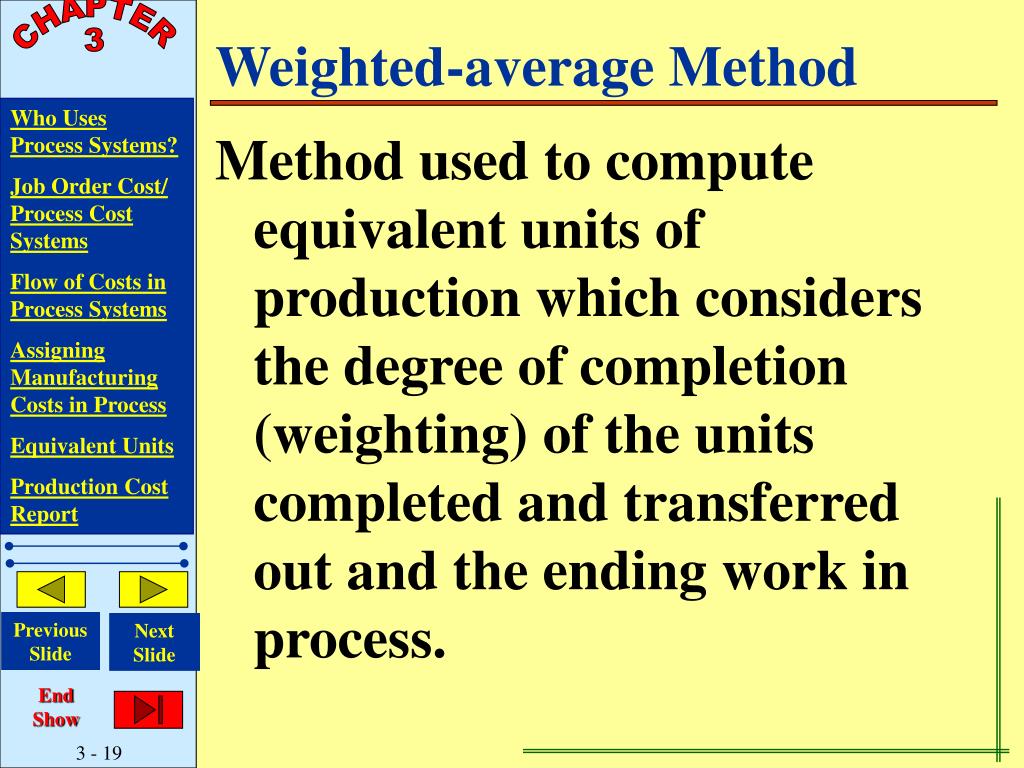 CHAPTER 3

Who Uses Process Systems?

Job Order Cost/ Process Cost Systems

Flow of Costs in Process Systems

Assigning Manufacturing Costs in Process

Equivalent Units

Production Cost Report

Previous Slide

Next Slide

End Show

3 - 19

Weighted-average Method

Method used to compute equivalent units of production which considers the degree of completion (weighting) of the units completed and transferred out and the ending work in process.